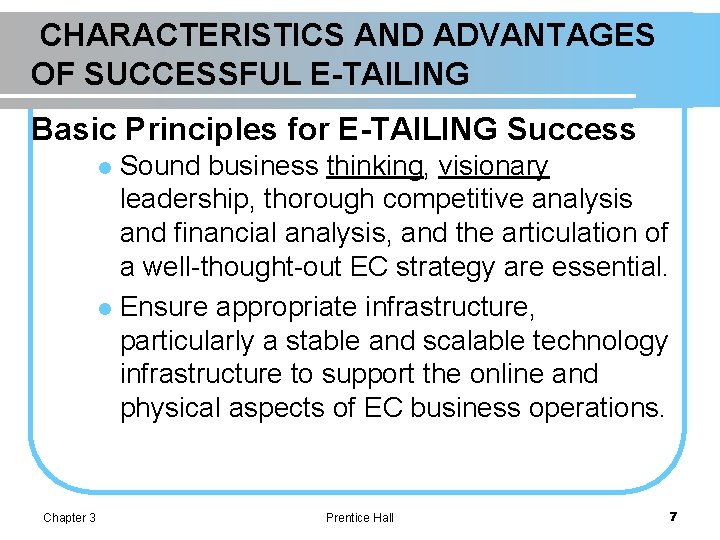 CHARACTERISTICS AND ADVANTAGES OF SUCCESSFUL E-TAILING

Basic Principles for E-TAILING Success

- Sound business thinking, visionary leadership, thorough competitive analysis and financial analysis, and the articulation of a well-thought-out EC strategy are essential.
- Ensure appropriate infrastructure, particularly a stable and scalable technology infrastructure to support the online and physical aspects of EC business operations.

Chapter 3

Prentice Hall

7